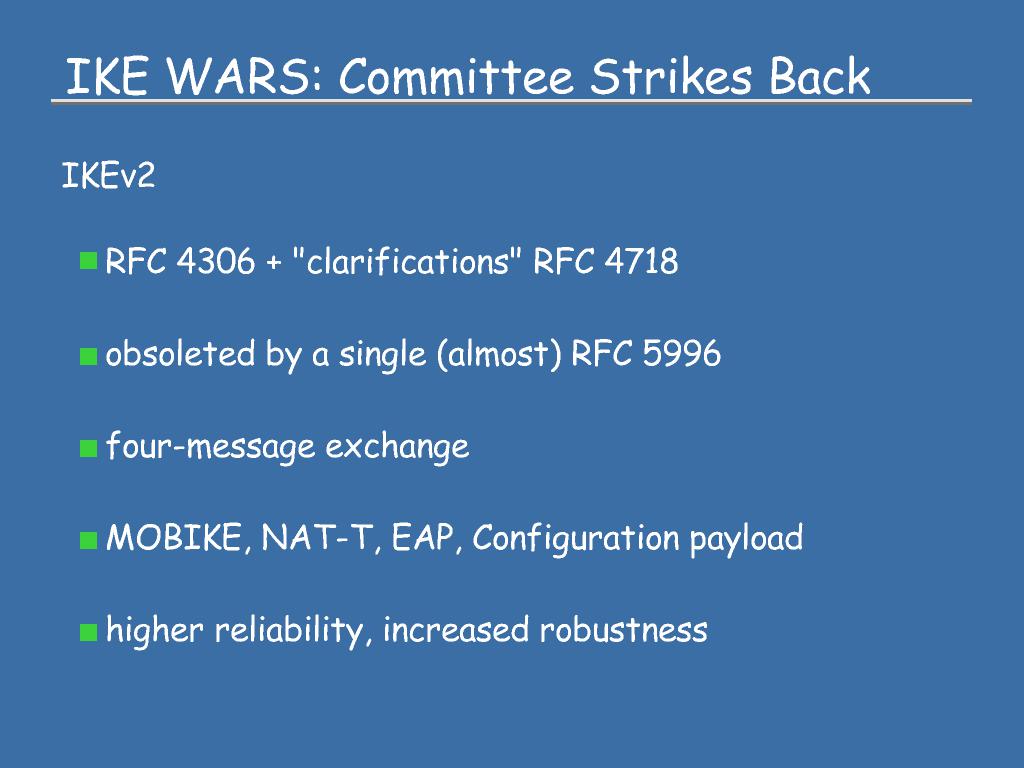 IKE WARS: Committee Strikes Back

IKEv2

RFC 4306 + "clarifications" RFC 4718

obsoleted by a single (almost) RFC 5996

four-message exchange

MOBIKE, NAT-T, EAP, Configuration payload

higher reliability, increased robustness